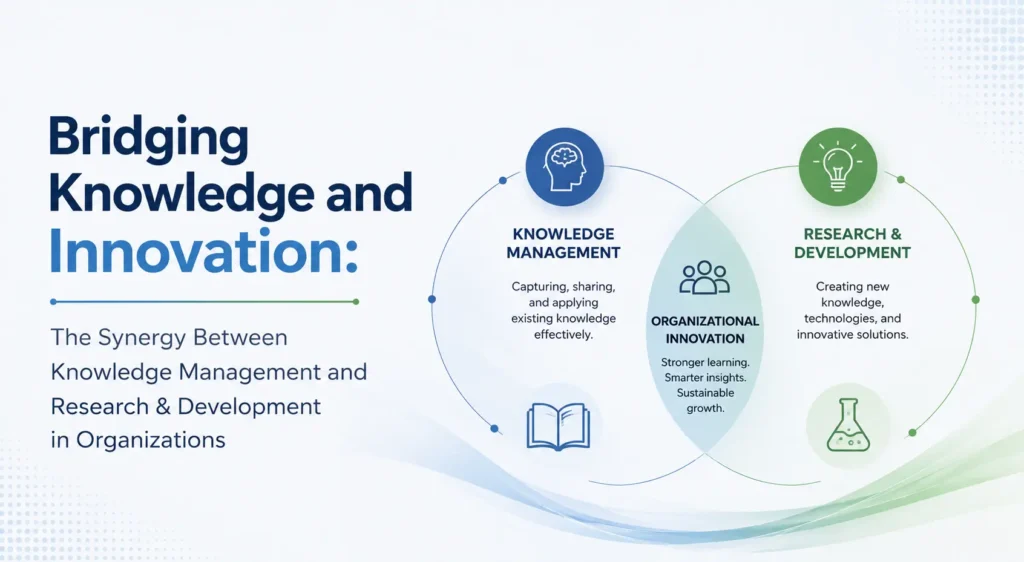 Bridging Knowledge and Innovation:

The Synergy Between Knowledge Management and Research & Development in Organizations

KNOWLEDGE MANAGEMENT

Capturing, sharing, and applying existing knowledge effectively.

ORGANIZATIONAL INNOVATION

Stronger learning. Smarter insights. Sustainable growth.

RESEARCH & DEVELOPMENT

Creating new knowledge, technologies, and innovative solutions.